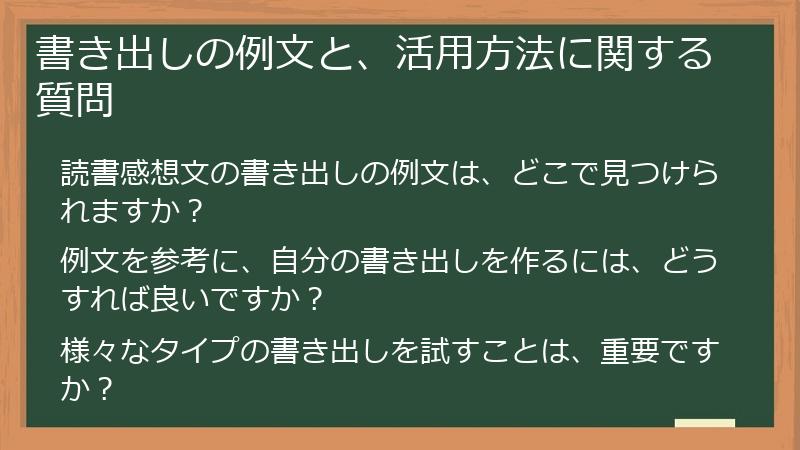 書き出しの例文と、活用方法に関する質問

読書感想文の書き出しの例文は、どこで見つけられますか？

例文を参考に、自分の書き出しを作るには、どうすれば良いですか？

様々なタイプの書き出しを試すことは、重要ですか？